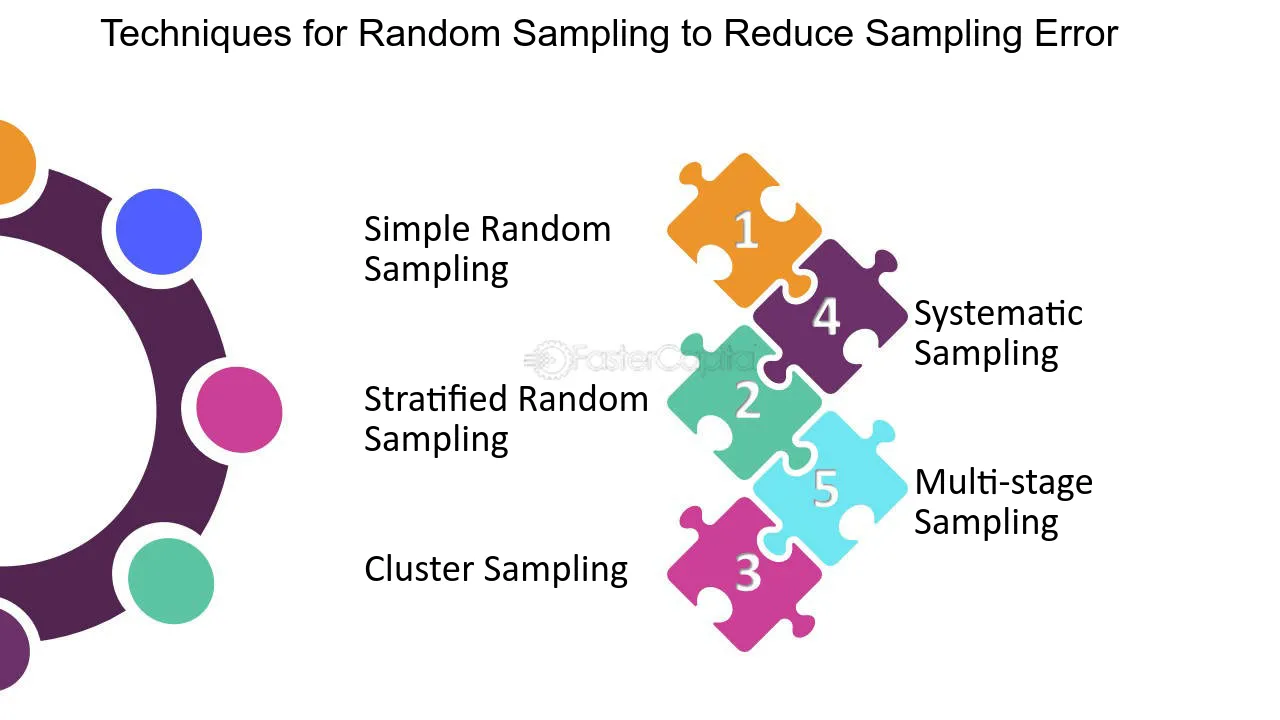 Techniques for Random Sampling to Reduce Sampling Error

Simple Random Sampling

1

4

Systematic Sampling

FasterCapital

Stratified Random Sampling

2

5

Multi-stage Sampling

Cluster Sampling

3